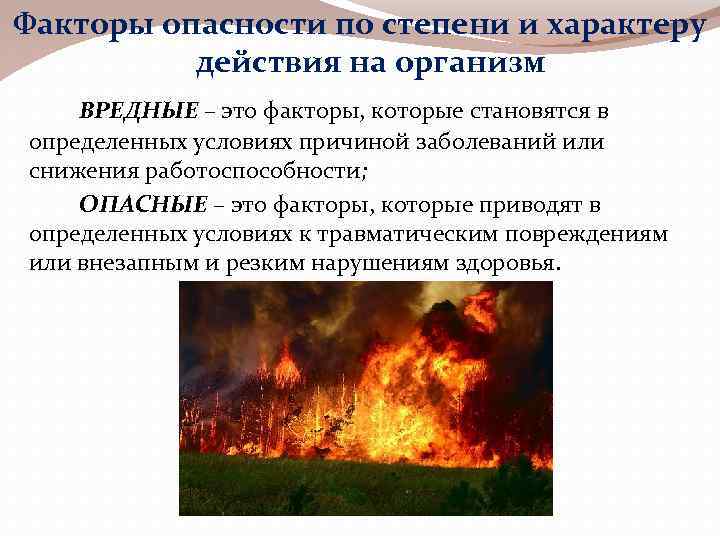 Факторы опасности по степени и характеру действия на организм

ВРЕДНЫЕ – это факторы, которые становятся в определенных условиях причиной заболеваний или снижения работоспособности;

ОПАСНЫЕ – это факторы, которые приводят в определенных условиях к травматическим повреждениям или внезапным и резким нарушениям здоровья.